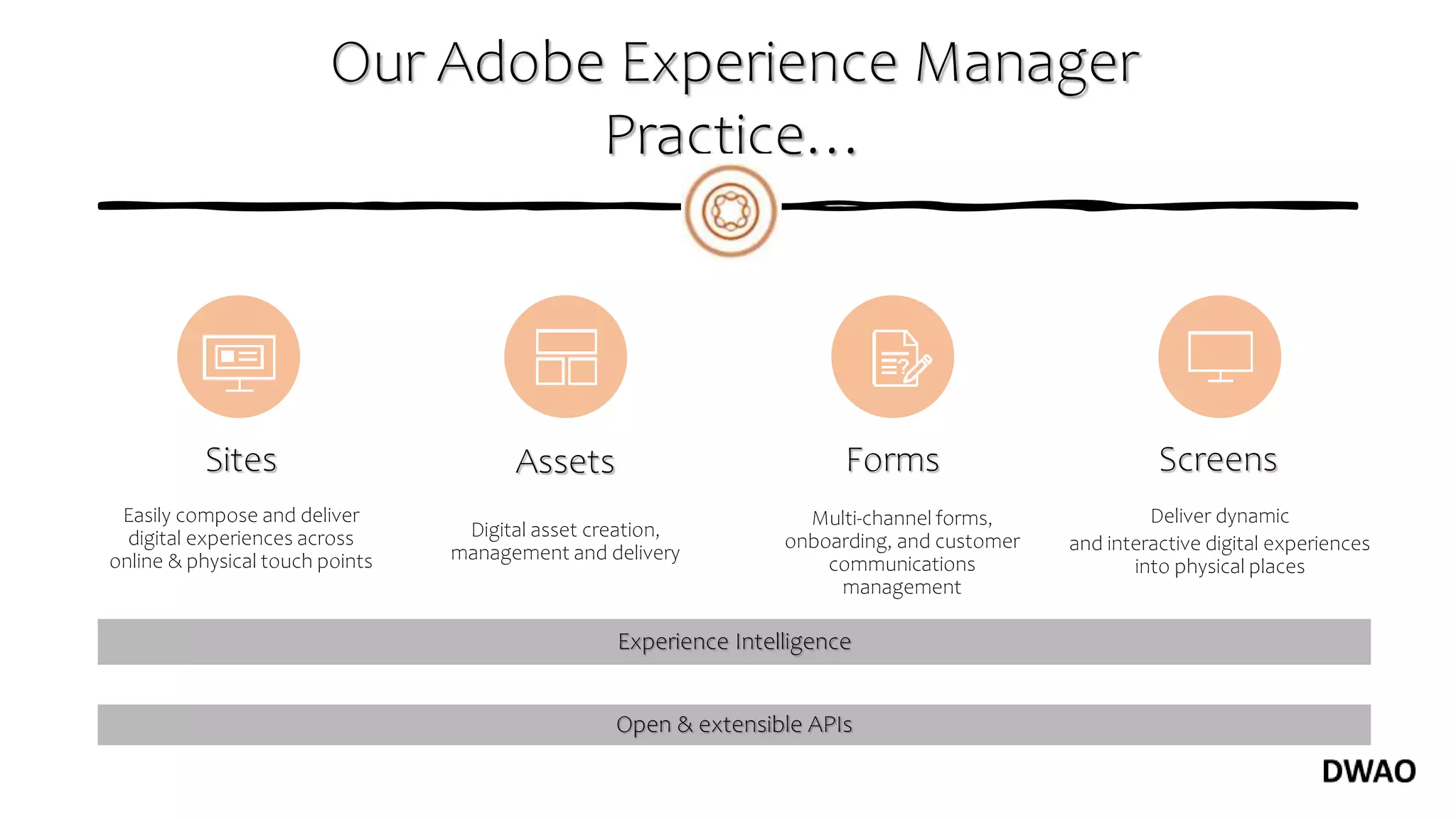 Our Adobe Experience Manager Practice...

Sites

Easily compose and deliver digital experiences across online & physical touch points

Assets

Digital asset creation, management and delivery

Forms

Multi-channel forms, onboarding, and customer communications management

Screens

Deliver dynamic and interactive digital experiences into physical places

Experience Intelligence

Open & extensible APIs

DWAO